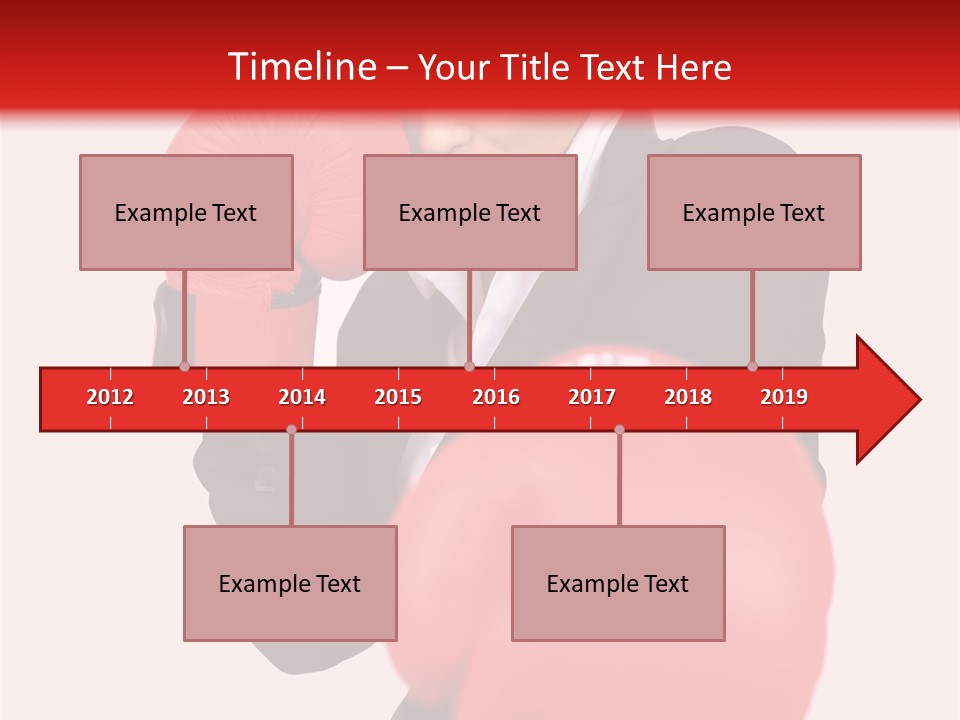 Timeline – Your Title Text Here

Example Text

Example Text

Example Text

2012 2013 2014 2015 2016 2017 2018 2019

Example Text

Example Text